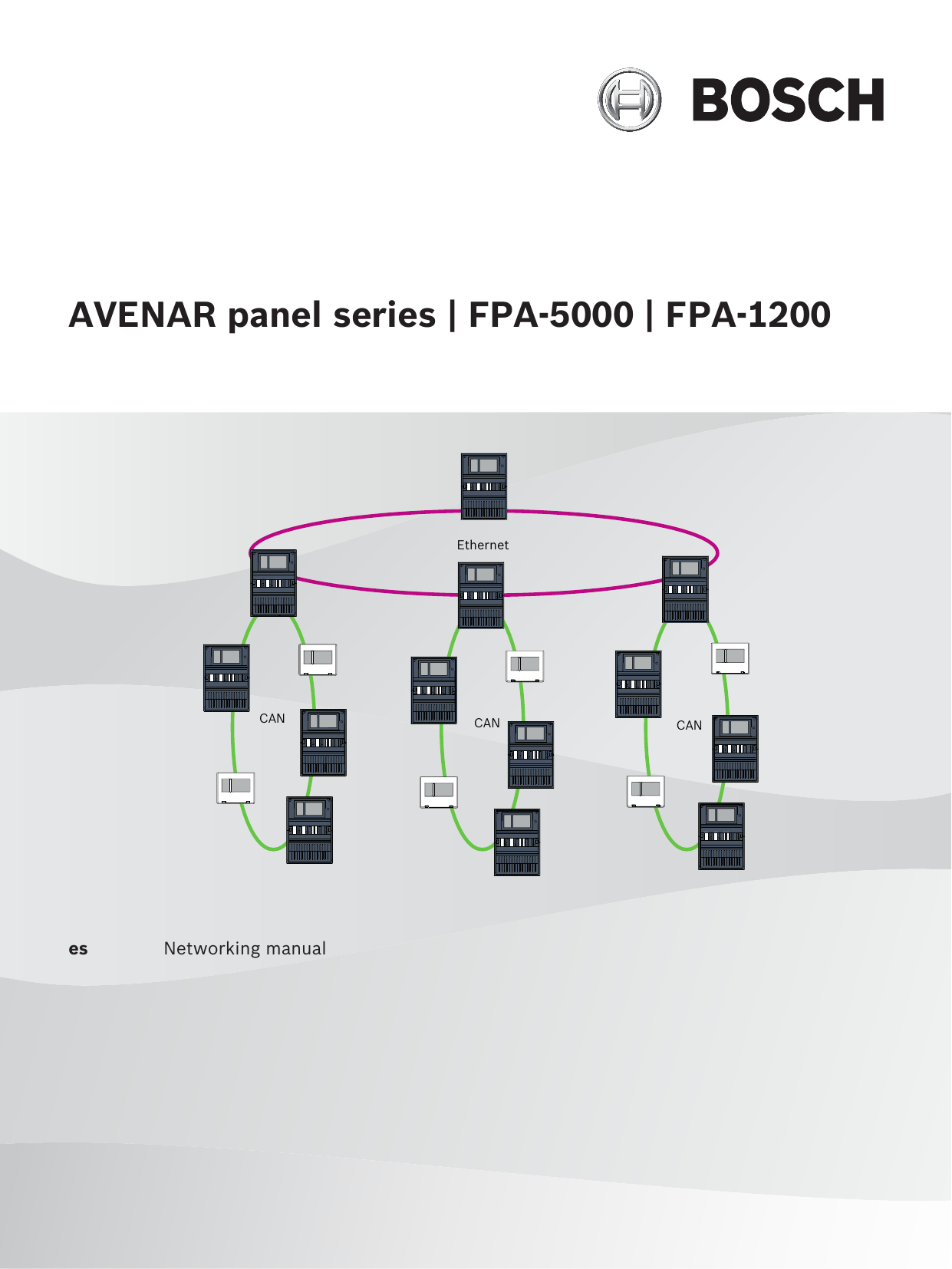 BOSCH

AVENAR panel series | FPA-5000 | FPA-1200

Ethernet

CAN

CAN

CAN

es Networking manual